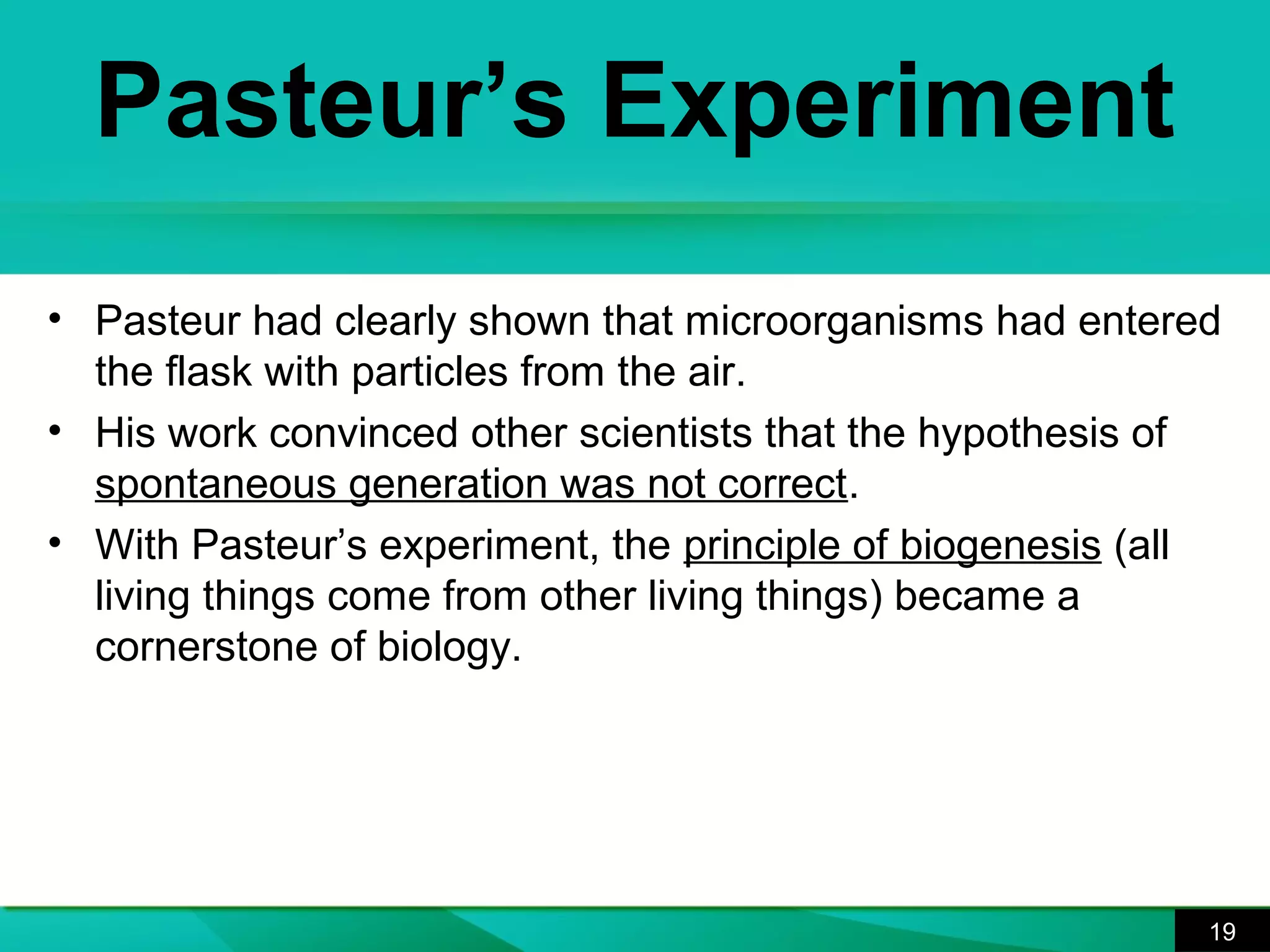 Pasteur’s Experiment

• Pasteur had clearly shown that microorganisms had entered the flask with particles from the air.

• His work convinced other scientists that the hypothesis of spontaneous generation was not correct.

• With Pasteur’s experiment, the principle of biogenesis (all living things come from other living things) became a cornerstone of biology.

19